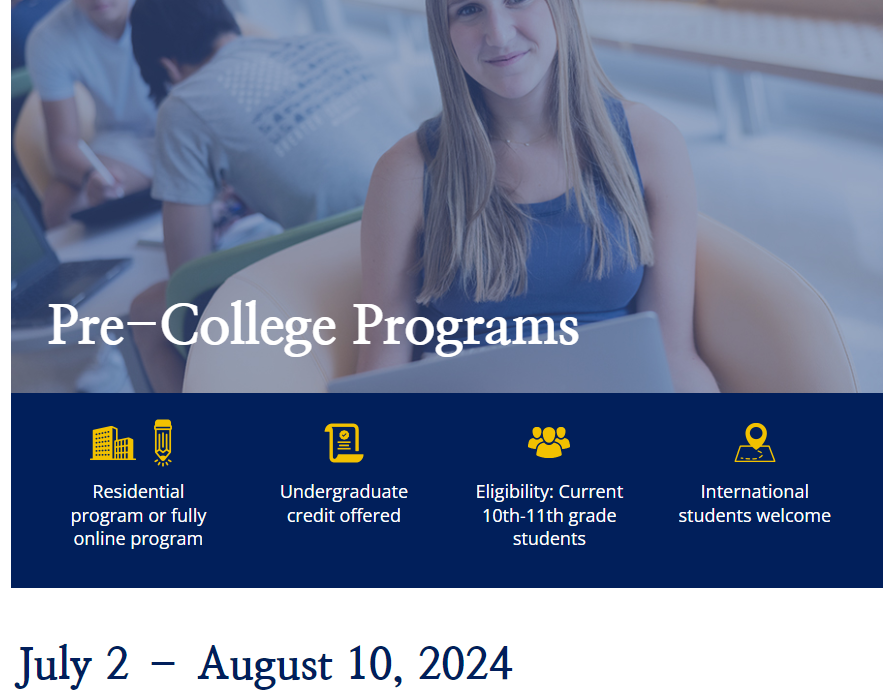 Pre–College Programs

Residential program or fully online program

Undergraduate credit offered

Eligibility: Current 10th-11th grade students

International students welcome

July 2 – August 10, 2024